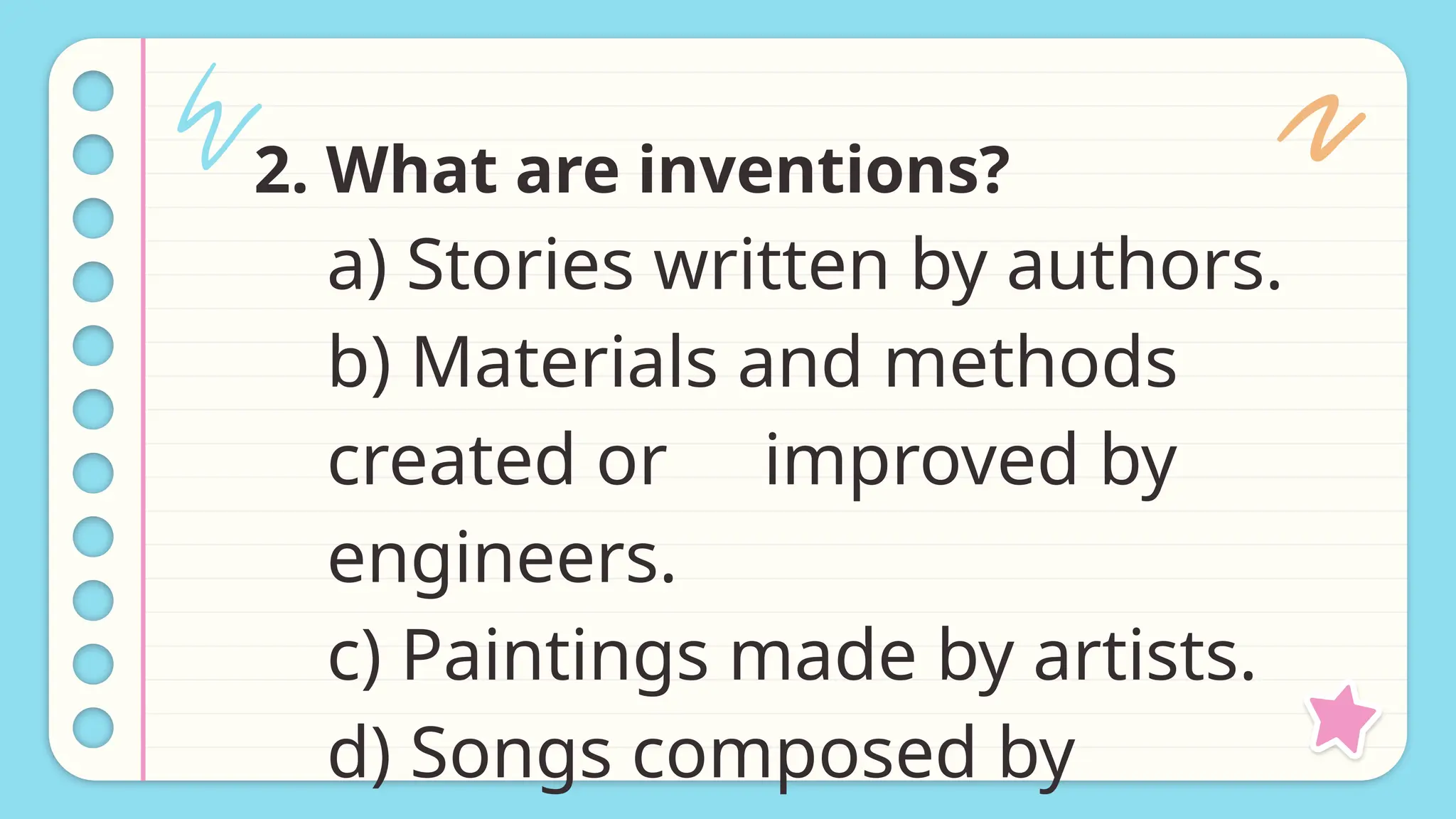 2. What are inventions?

a) Stories written by authors.

b) Materials and methods created or improved by engineers.

c) Paintings made by artists.

d) Songs composed by